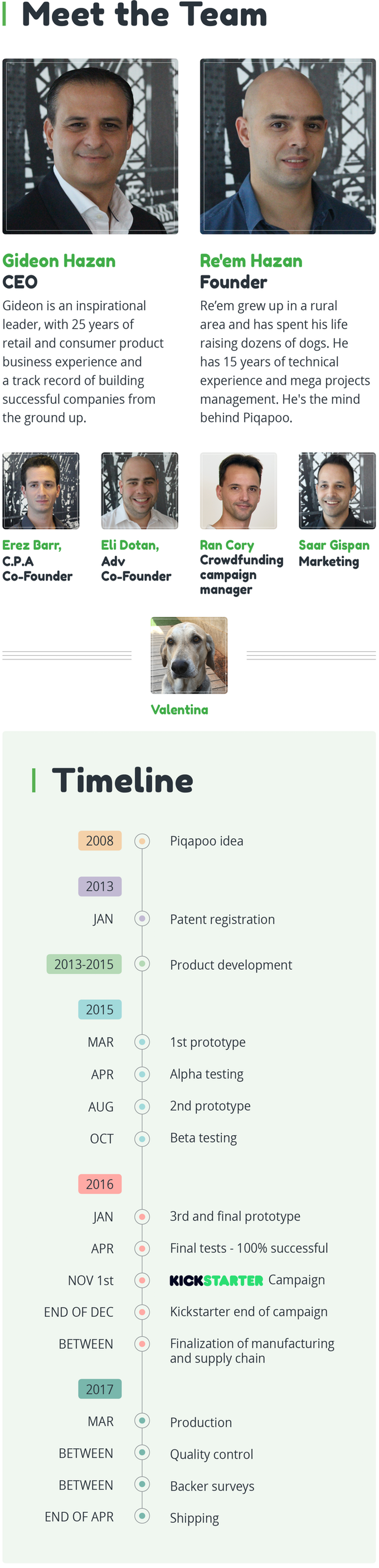 Meet the Team

Gideon Hazan
CEO
Gideon is an inspirational leader, with 25 years of retail and consumer product business experience and a track record of building successful companies from the ground up.

Re'em Hazan
Founder
Re'em grew up in a rural area and has spent his life raising dozens of dogs. He has 15 years of technical experience and mega projects management. He's the mind behind Piqapoo.

Erez Barr, C.P.A Co-Founder

Eli Dotan, Adv Co-Founder

Ran Cory Crowdfunding campaign manager

Saar Gispan Marketing

Valentina

Timeline

2008 Piqapoo idea

2013
JAN Patent registration

2013-2015 Product development

2015
MAR 1st prototype
APR Alpha testing
AUG 2nd prototype
OCT Beta testing

2016
JAN 3rd and final prototype
APR Final tests - 100% successful
NOV 1st KICKSTARTER Campaign
END OF DEC Kickstarter end of campaign
BETWEEN Finalization of manufacturing and supply chain

2017
MAR Production
BETWEEN Quality control
BETWEEN Backer surveys
END OF APR Shipping